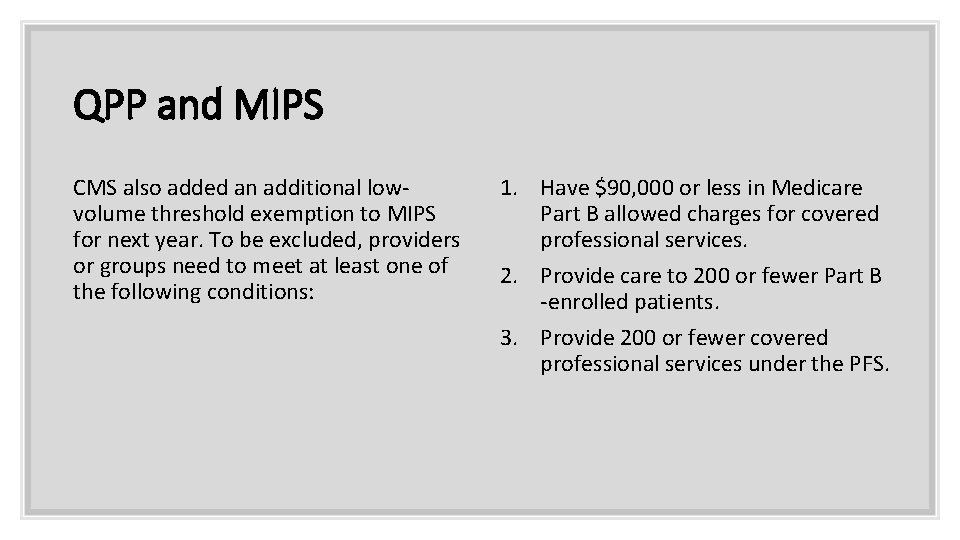 QPP and MIPS

CMS also added an additional low-volume threshold exemption to MIPS for next year. To be excluded, providers or groups need to meet at least one of the following conditions:

1. Have \$90,000 or less in Medicare Part B allowed charges for covered professional services.
2. Provide care to 200 or fewer Part B -enrolled patients.
3. Provide 200 or fewer covered professional services under the PFS.